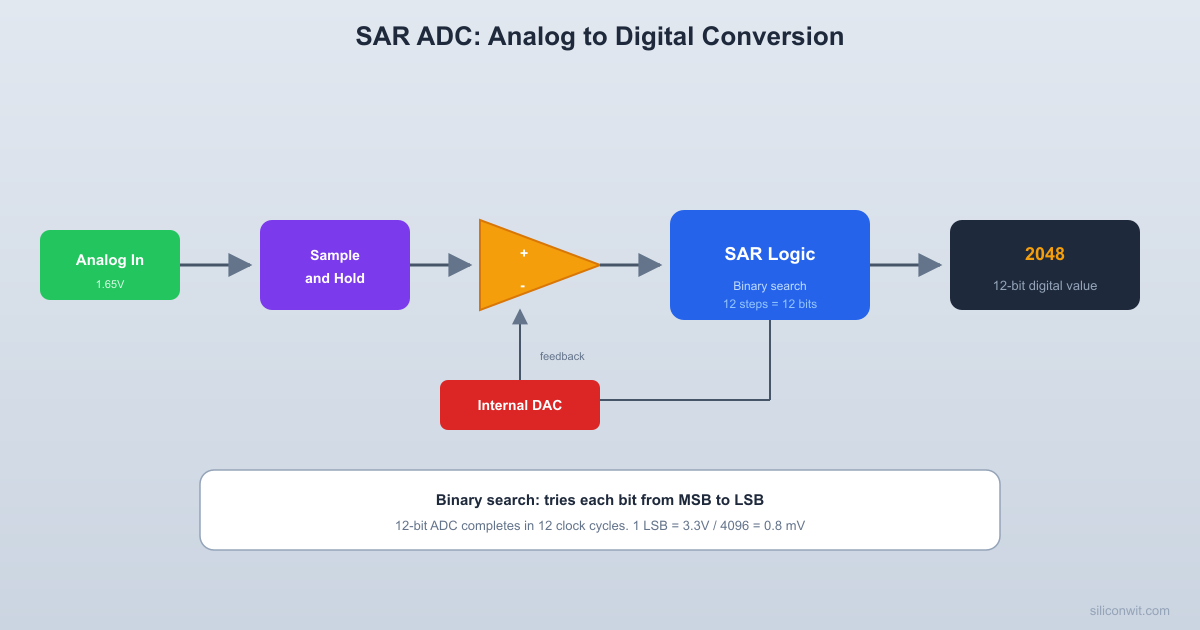 SAR ADC: Analog to Digital Conversion

Analog In
1.65V

Sample
and Hold

+
-

SAR Logic
Binary search
12 steps = 12 bits

2048
12-bit digital value

feedback

Internal DAC

Binary search: tries each bit from MSB to LSB
12-bit ADC completes in 12 clock cycles. 1 LSB = 3.3V / 4096 = 0.8 mV

siliconwit.com